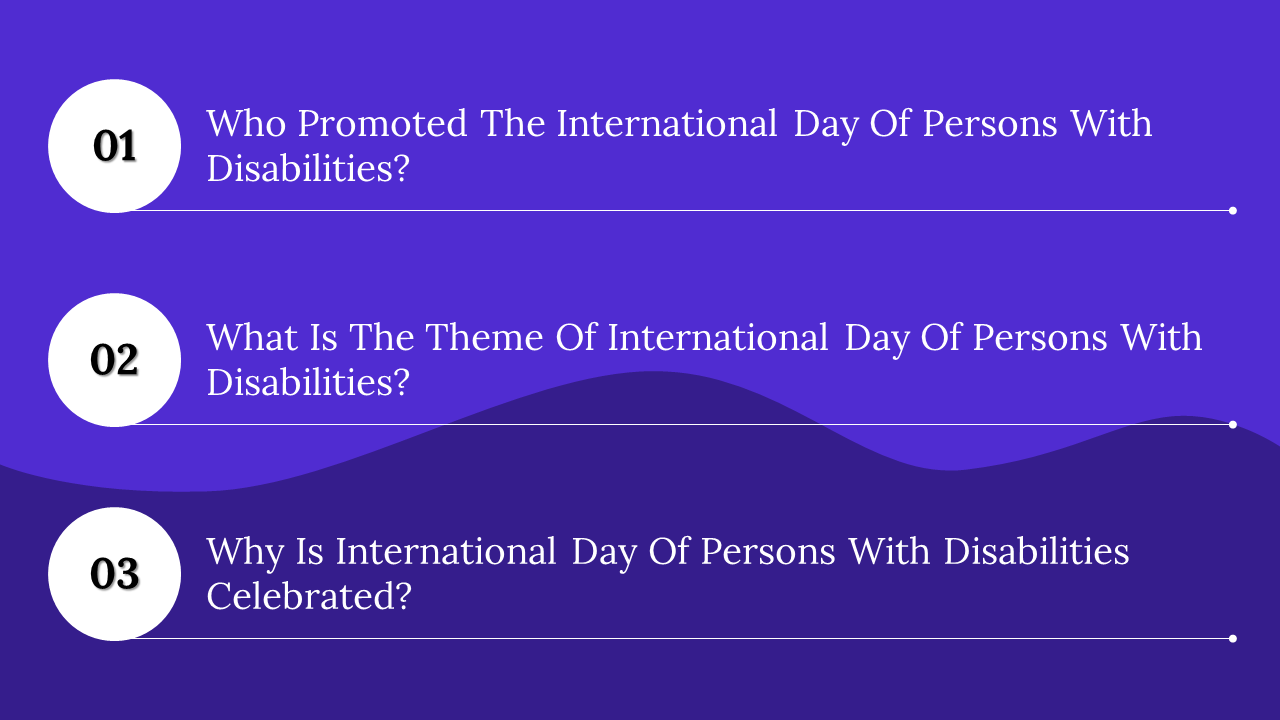 01

Who Promoted The International Day Of Persons With Disabilities?

02

What Is The Theme Of International Day Of Persons With Disabilities?

03

Why Is International Day Of Persons With Disabilities Celebrated?